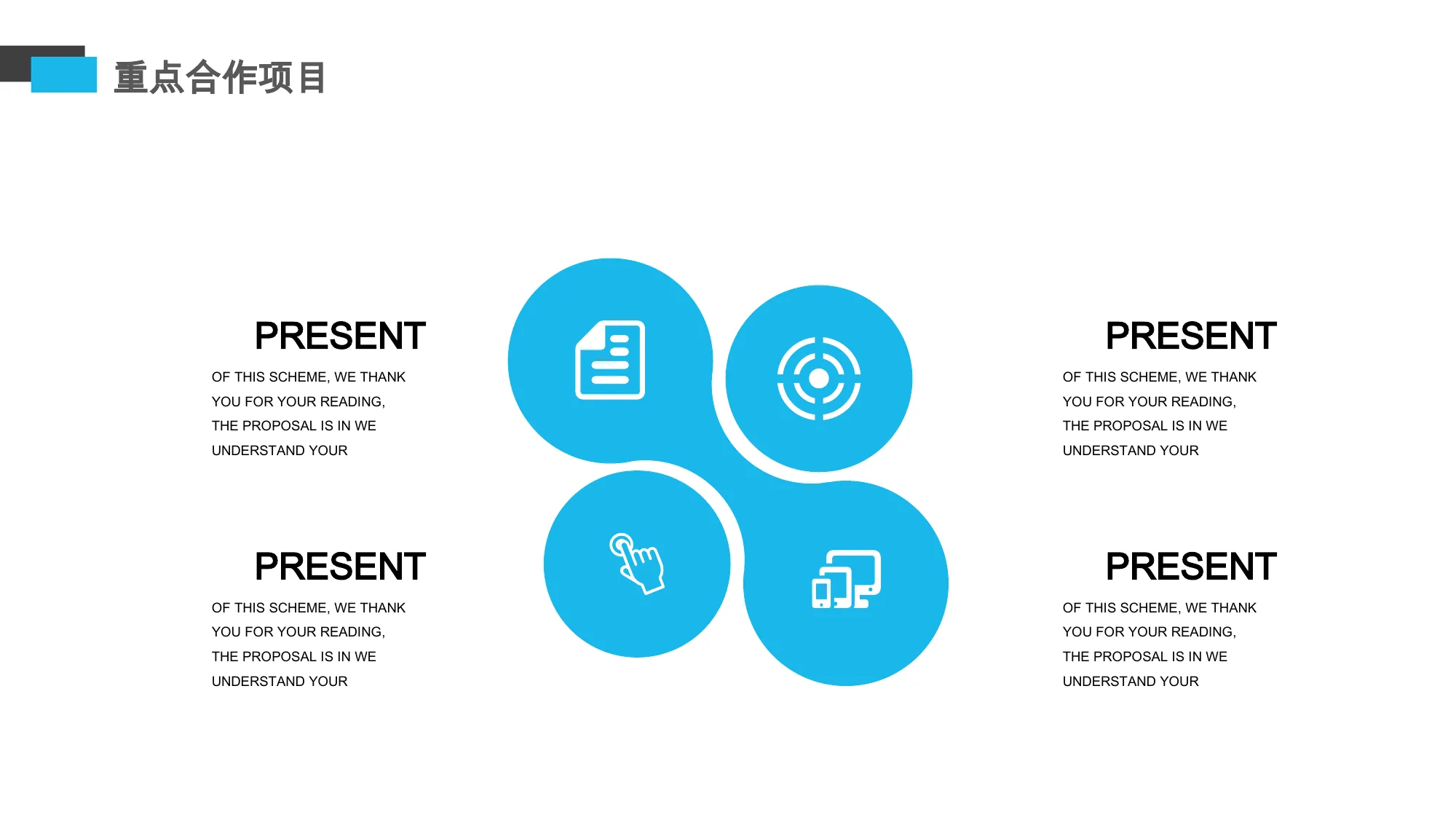 重点合作项目

PRESENT

OF THIS SCHEME, WE THANK YOU FOR YOUR READING, THE PROPOSAL IS IN WE UNDERSTAND YOUR

PRESENT

OF THIS SCHEME, WE THANK YOU FOR YOUR READING, THE PROPOSAL IS IN WE UNDERSTAND YOUR

PRESENT

OF THIS SCHEME, WE THANK YOU FOR YOUR READING, THE PROPOSAL IS IN WE UNDERSTAND YOUR

PRESENT

OF THIS SCHEME, WE THANK YOU FOR YOUR READING, THE PROPOSAL IS IN WE UNDERSTAND YOUR